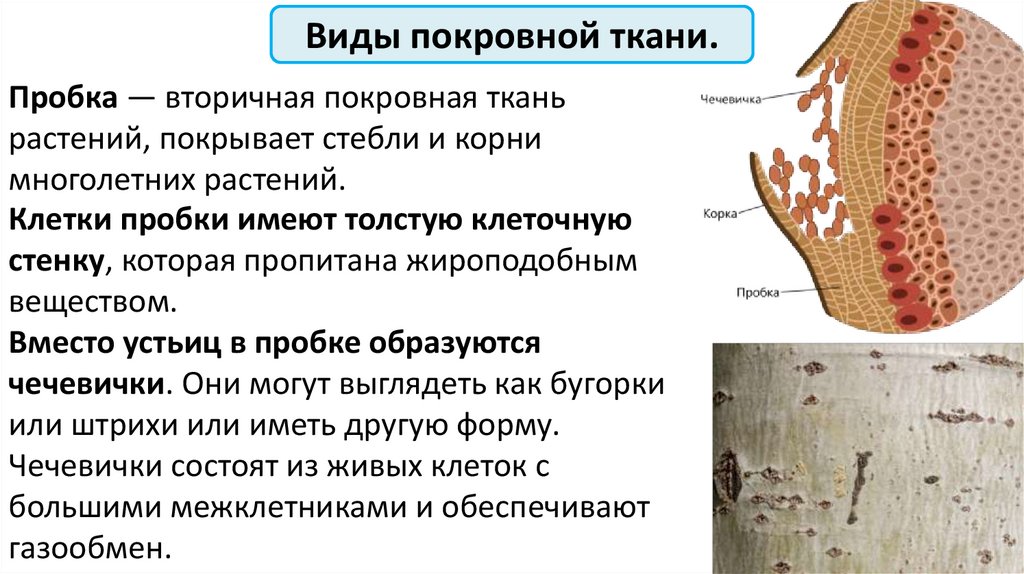 Виды покровной ткани.

Пробка — вторичная покровная ткань растений, покрывает стебли и корни многолетних растений.
Клетки пробки имеют толстую клеточную стенку, которая пропитана жироподобным веществом.
Вместо устьиц в пробке образуются чечевички. Они могут выглядеть как бугорки или штрихи или иметь другую форму. Чечевички состоят из живых клеток с большими межклетниками и обеспечивают газообмен.

Чечевичка

Корка

Пробка